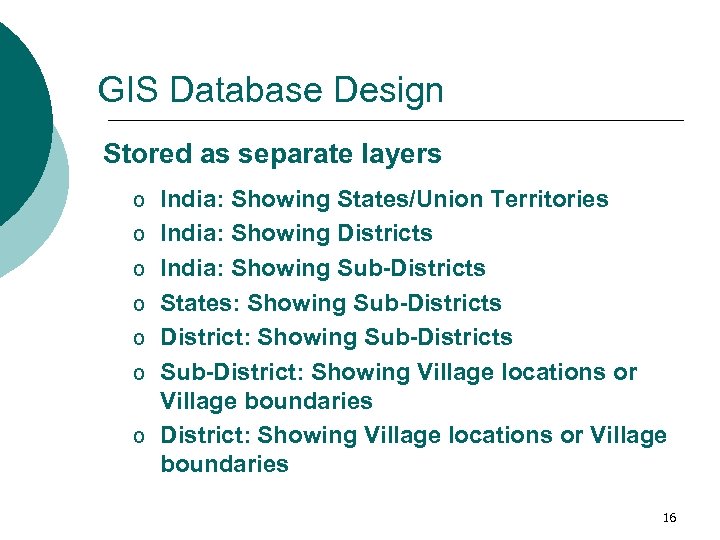 GIS Database Design

Stored as separate layers

o India: Showing States/Union Territories
o India: Showing Districts
o India: Showing Sub-Districts
o States: Showing Sub-Districts
o District: Showing Sub-Districts
o Sub-District: Showing Village locations or Village boundaries
o District: Showing Village locations or Village boundaries

16